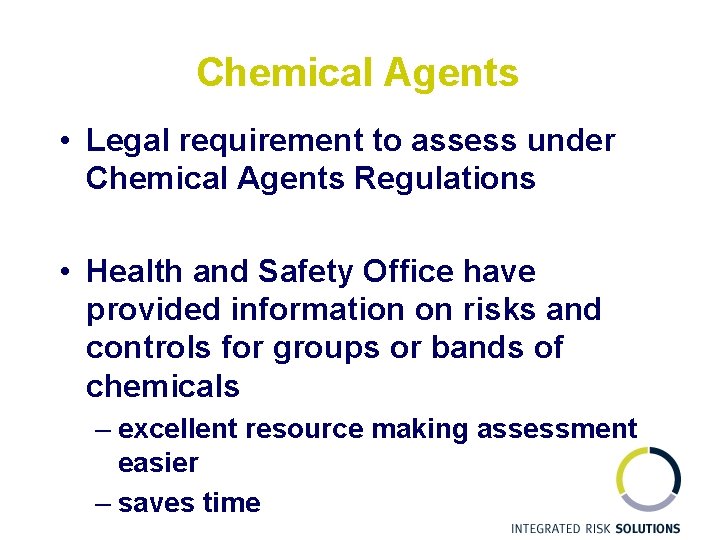 Chemical Agents

• Legal requirement to assess under Chemical Agents Regulations

• Health and Safety Office have provided information on risks and controls for groups or bands of chemicals
– excellent resource making assessment easier
– saves time

INTEGRATED RISK SOLUTIONS